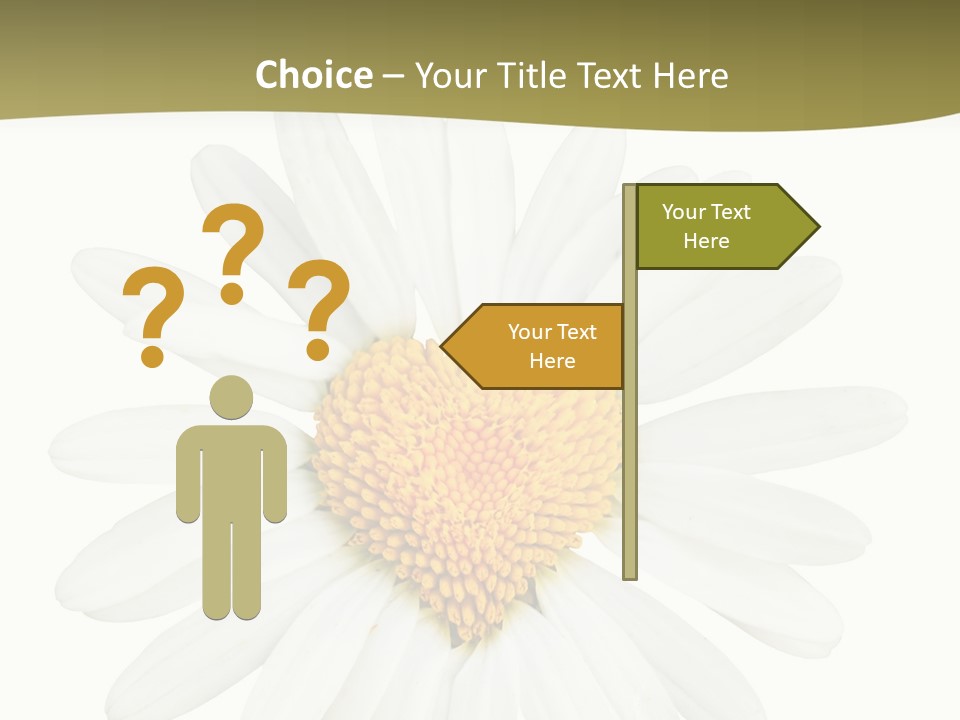 Choice – Your Title Text Here

? ? ?

Your Text Here

Your Text Here